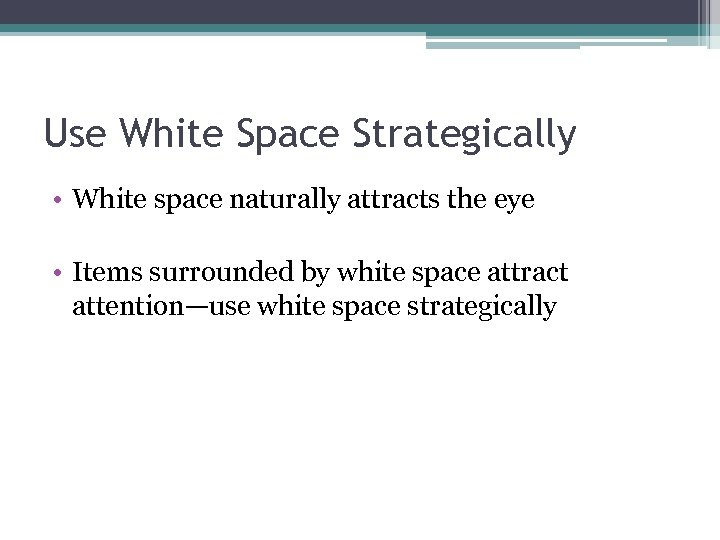 Use White Space Strategically

• White space naturally attracts the eye

• Items surrounded by white space attract attention—use white space strategically